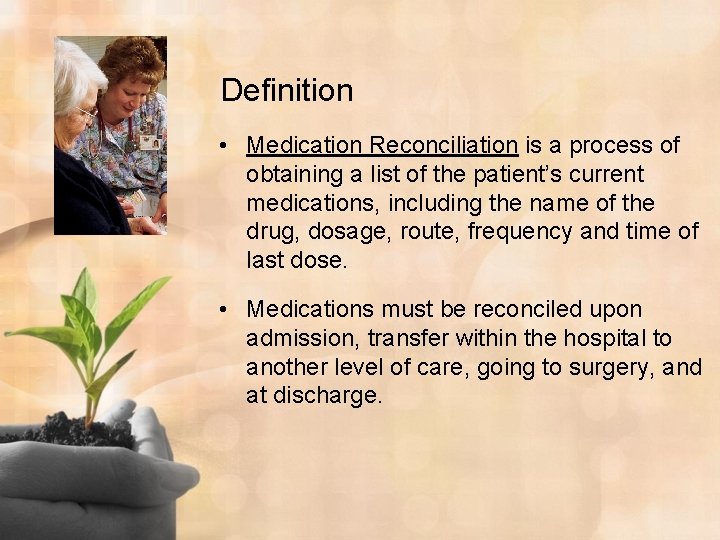 Definition

• Medication Reconciliation is a process of obtaining a list of the patient's current medications, including the name of the drug, dosage, route, frequency and time of last dose.

• Medications must be reconciled upon admission, transfer within the hospital to another level of care, going to surgery, and at discharge.